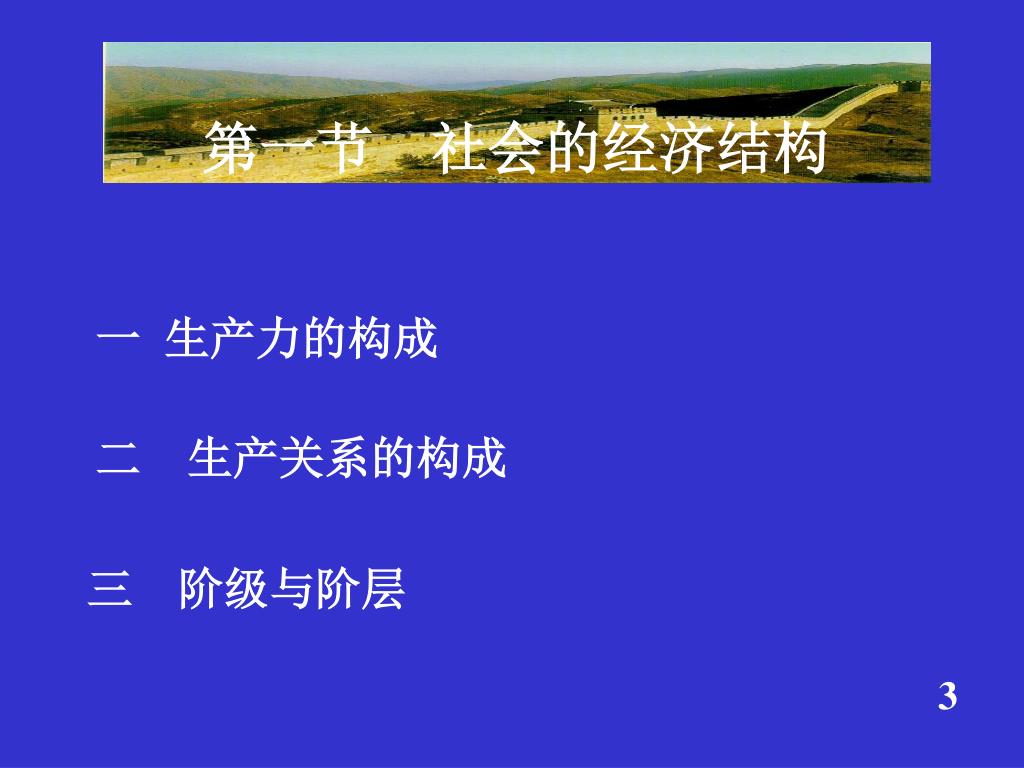 第一节　社会的经济结构

一 生产力的构成

二　生产关系的构成

三　阶级与阶层

3